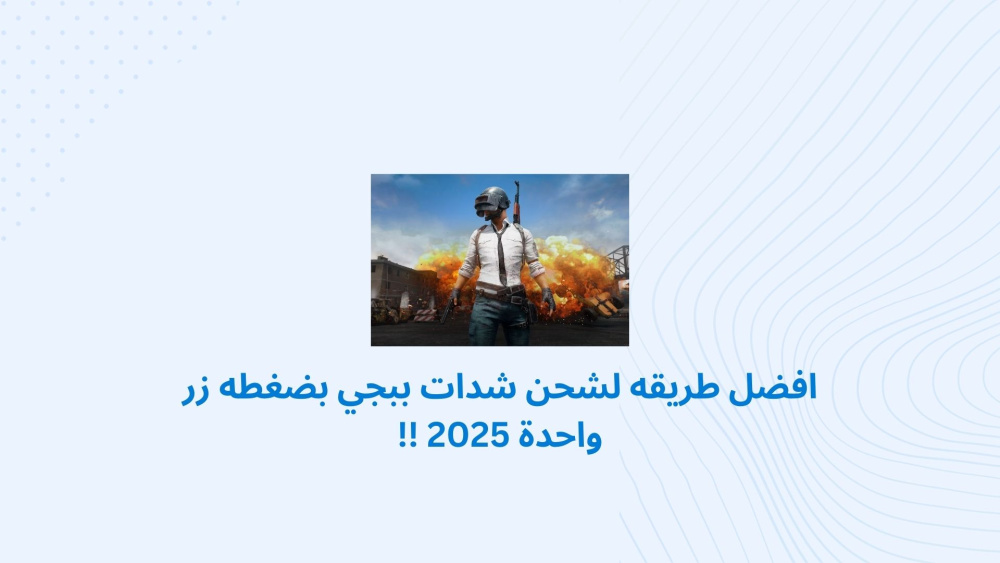 افضل طريقه لشحن شدات ببجي بضغطه زر واحدة 2025 !!